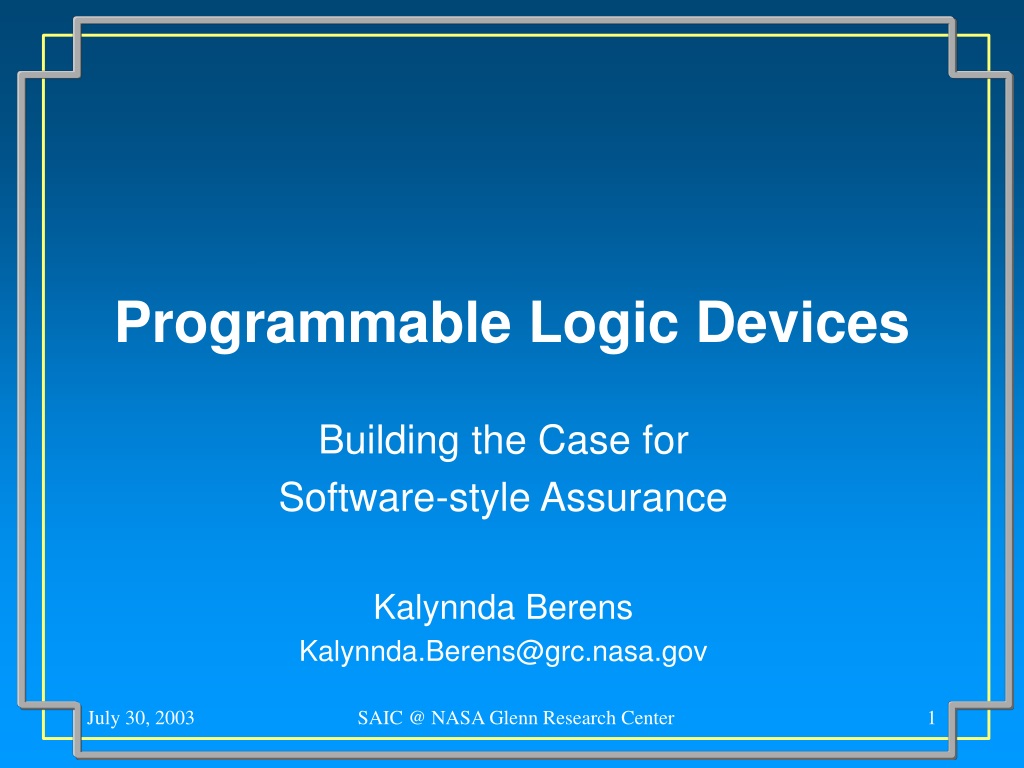 Programmable Logic Devices

Building the Case for
Software-style Assurance

Kalynnda Berens
Kalynnda.Berens@grc.nasa.gov

July 30, 2003

SAIC @ NASA Glenn Research Center

1